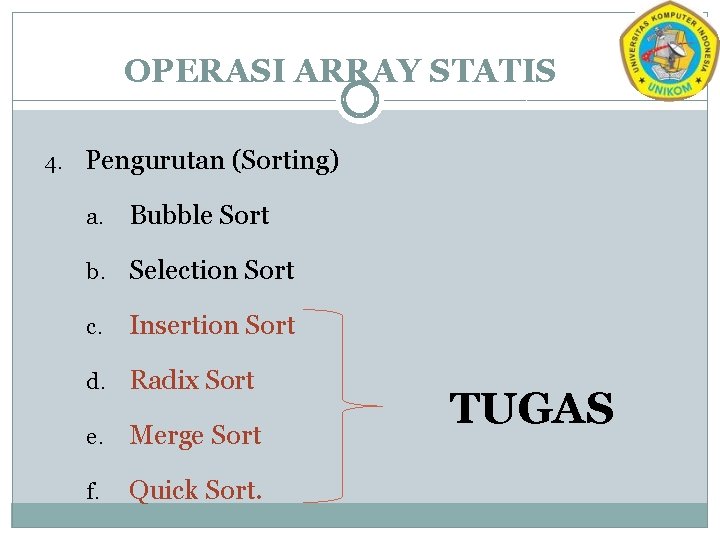 OPERASI ARRAY STATIS

UNIVERSITAS KOMPUTER INDONESIA
UNIKOM

4. Pengurutan (Sorting)

a. Bubble Sort

b. Selection Sort

c. Insertion Sort

d. Radix Sort

e. Merge Sort

f. Quick Sort.

TUGAS